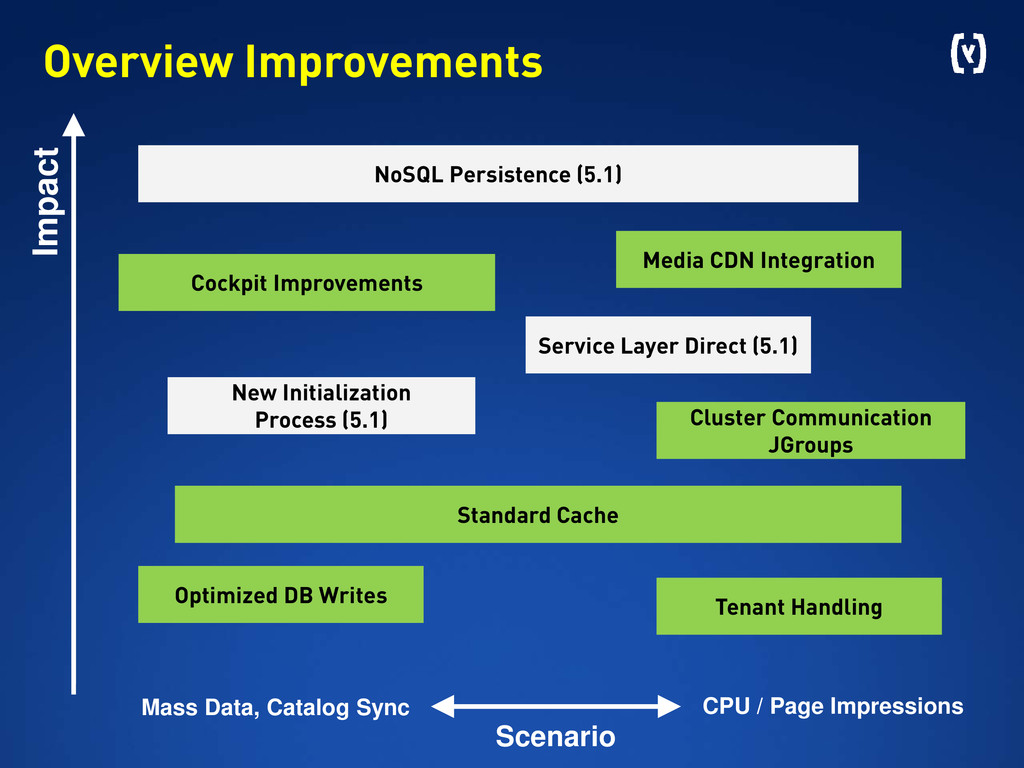 Overview Improvements

(y)

Impact

NoSQL Persistence (5.1)

Media CDN Integration

Cockpit Improvements

Service Layer Direct (5.1)

New Initialization Process (5.1)

Cluster Communication JGroups

Standard Cache

Optimized DB Writes

Tenant Handling

Mass Data, Catalog Sync

CPU / Page Impressions

Scenario